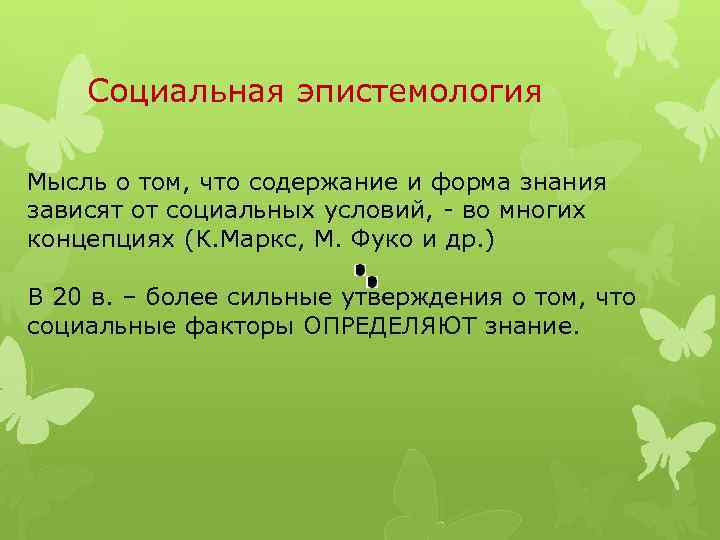 Социальная эпистемология

Мысль о том, что содержание и форма знания зависят от социальных условий, - во многих концепциях (К.Маркс, М. Фуко и др.)

В 20 в. – более сильные утверждения о том, что социальные факторы ОПРЕДЕЛЯЮТ знание.